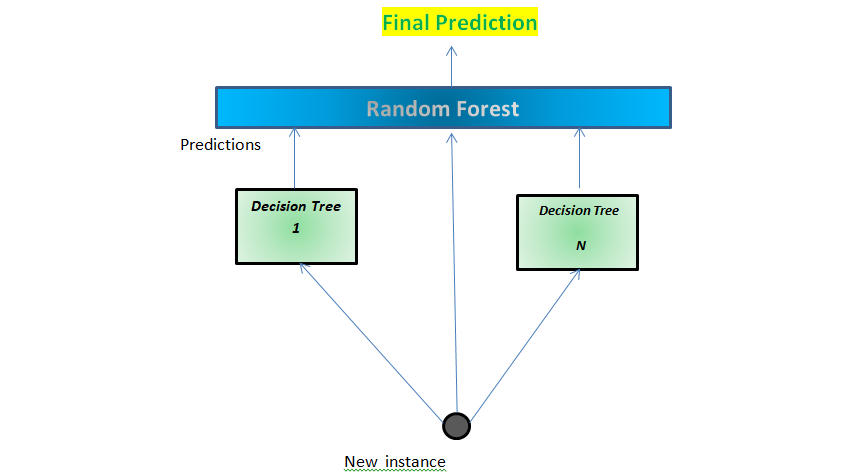 Final Prediction

Random Forest

Predictions

Decision Tree 1

Decision Tree N

New instance